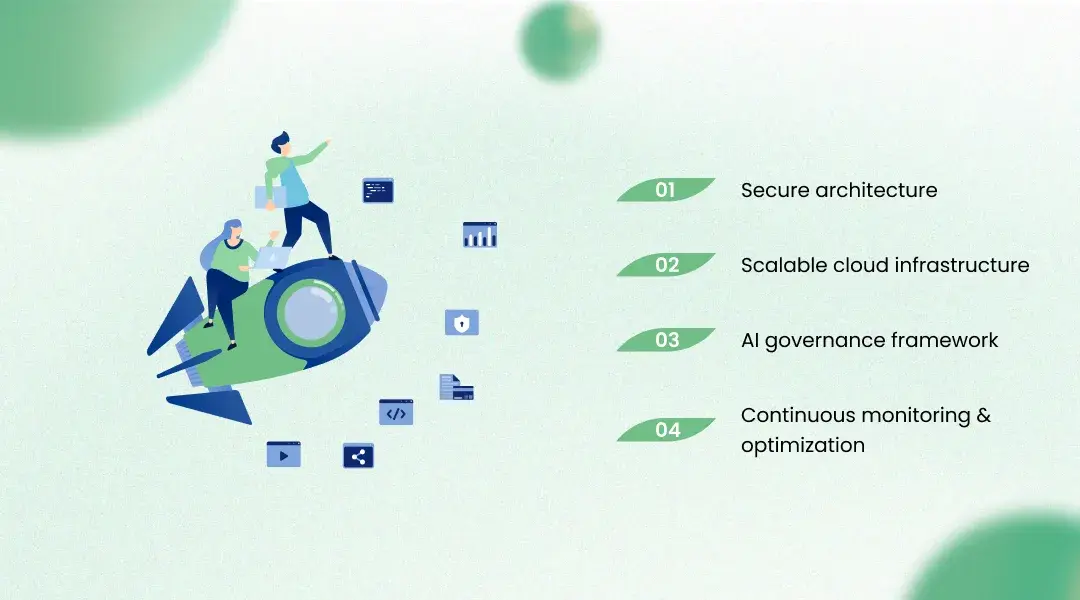 01 Secure architecture

02 Scalable cloud infrastructure

03 AI governance framework

04 Continuous monitoring & optimization